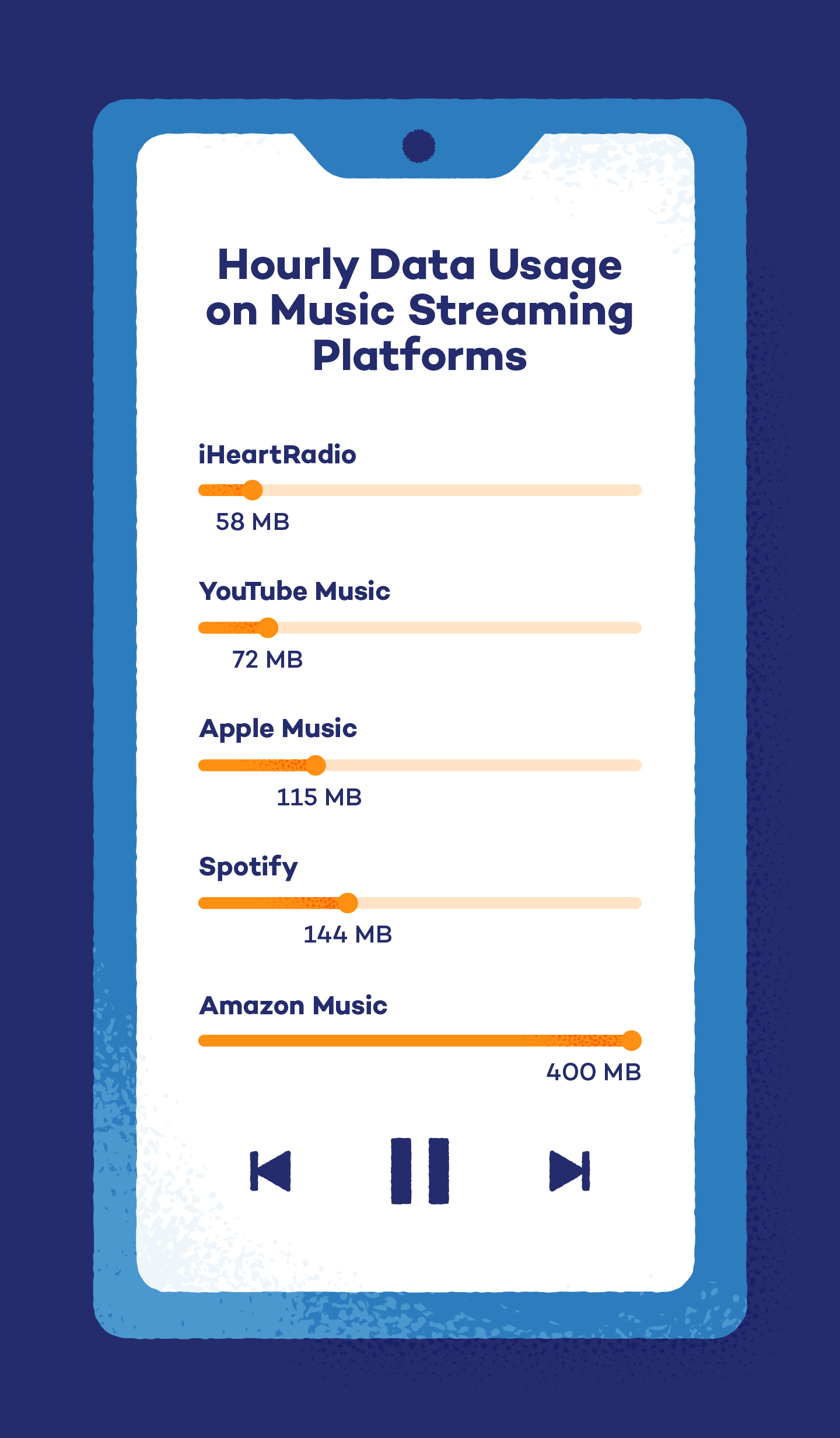 Hourly Data Usage on Music Streaming Platforms

iHeartRadio

58 MB

YouTube Music

72 MB

Apple Music

115 MB

Spotify

144 MB

Amazon Music

400 MB